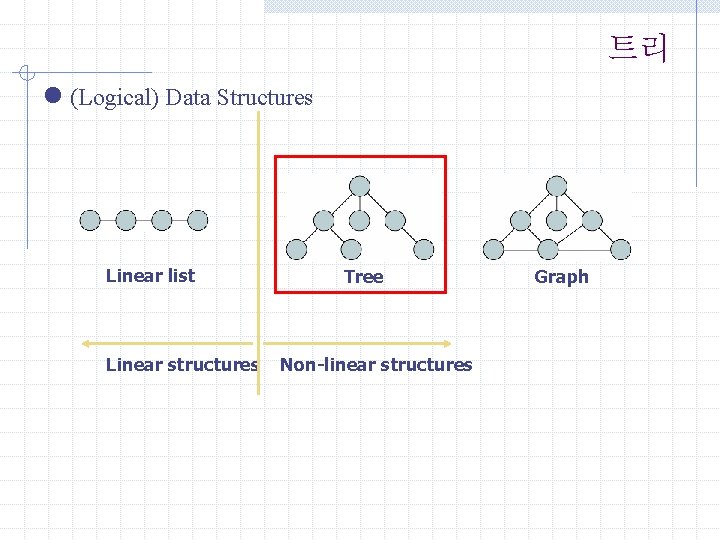 트리

(Logical) Data Structures

Linear list

Tree

Graph

Linear structures

Non-linear structures